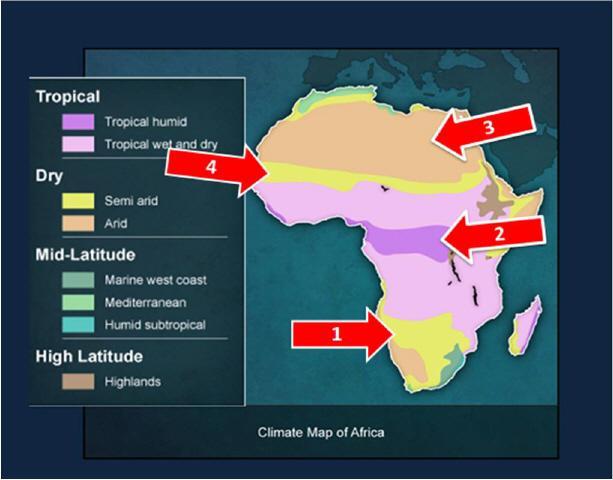 Tropical
Tropical humid
Tropical wet and dry

Dry
Semi arid
Arid

Mid-Latitude
Marine west coast
Mediterranean
Humid subtropical

High Latitude
Highlands

3
4
2
1

Climate Map of Africa